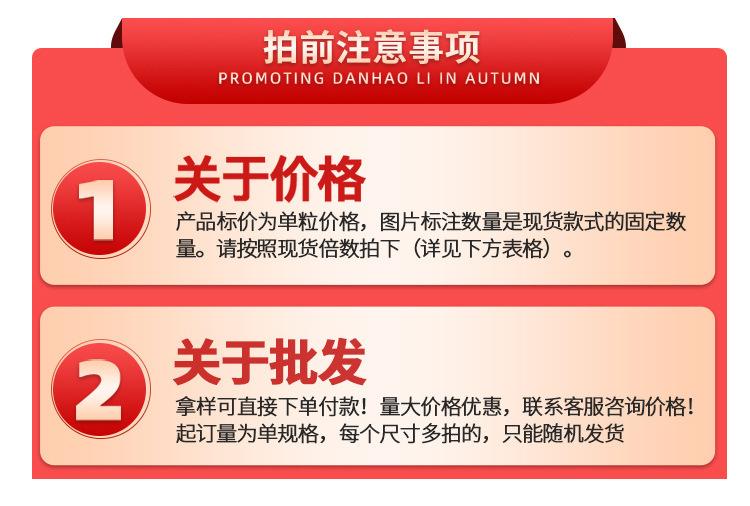 拍前注意事项
PROMOTING DANHAO LI IN AUTUMN

1

关于价格

产品标价为单粒价格，图片标注数量是现货款式的固定数量。请按照现货倍数拍下（详见下方表格）。

2

关于批发

拿样可直接下单付款！量大价格优惠，联系客服咨询价格！起订量为单规格，每个尺寸多拍的，只能随机发货